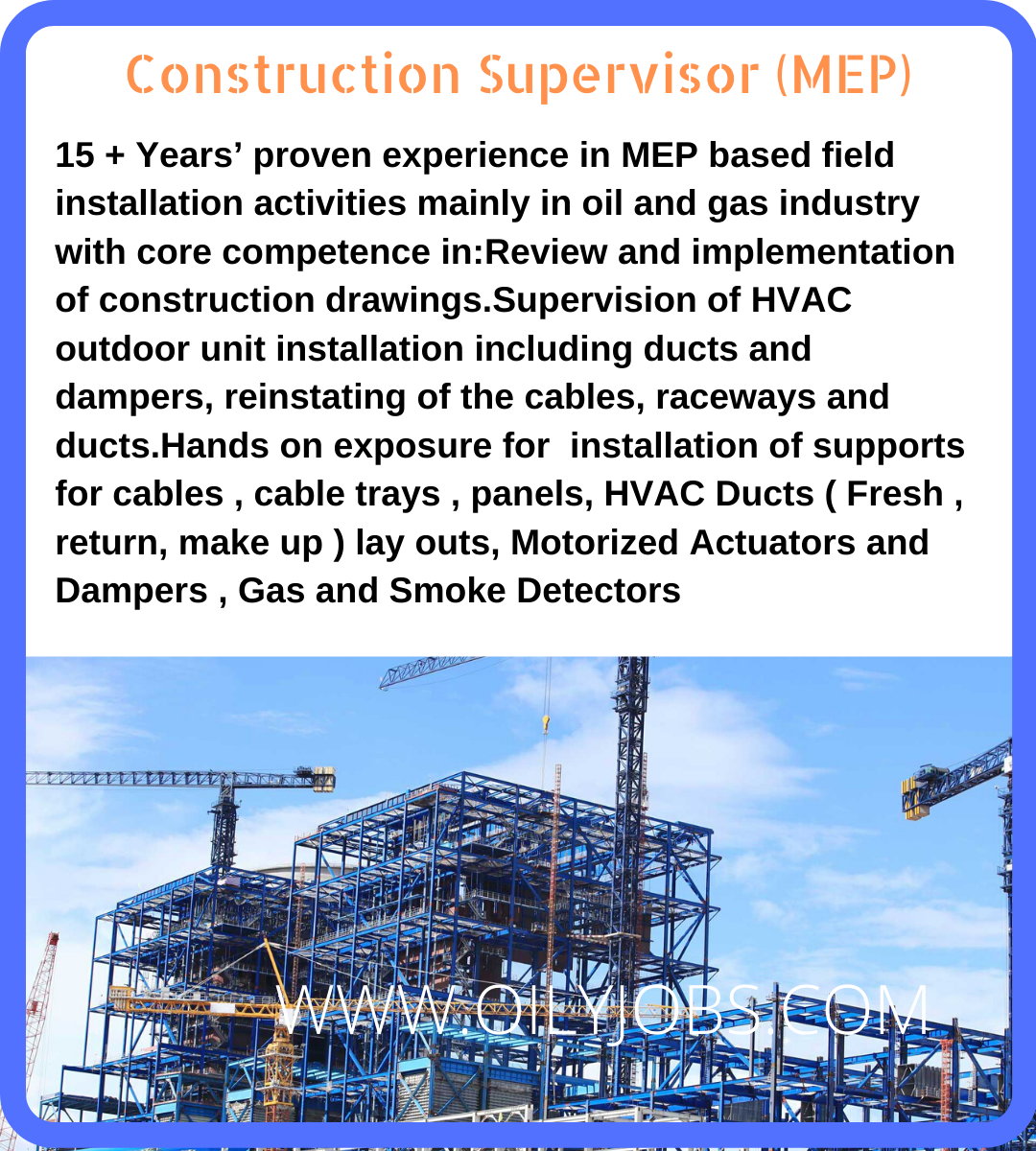 Construction Supervisor (MEP)

15 + Years' proven experience in MEP based field installation activities mainly in oil and gas industry with core competence in:Review and implementation of construction drawings.Supervision of HVAC outdoor unit installation including ducts and dampers, reinstating of the cables, raceways and ducts.Hands on exposure for installation of supports for cables , cable trays , panels, HVAC Ducts ( Fresh , return, make up ) lay outs, Motorized Actuators and Dampers , Gas and Smoke Detectors

WWW.OILYJOBS.COM